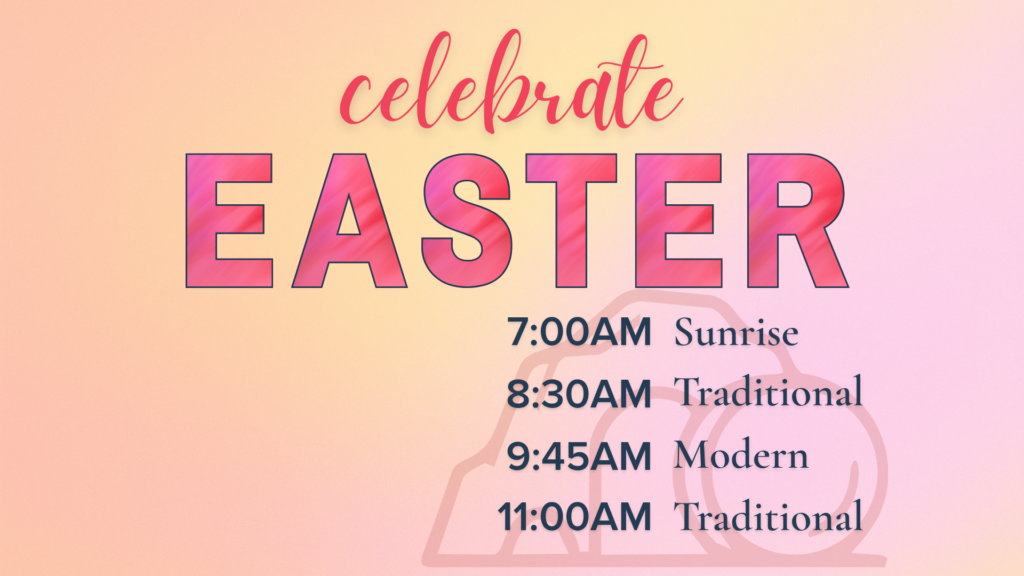 celebrate
EASTER

7:00AM Sunrise
8:30AM Traditional
9:45AM Modern
11:00AM Traditional